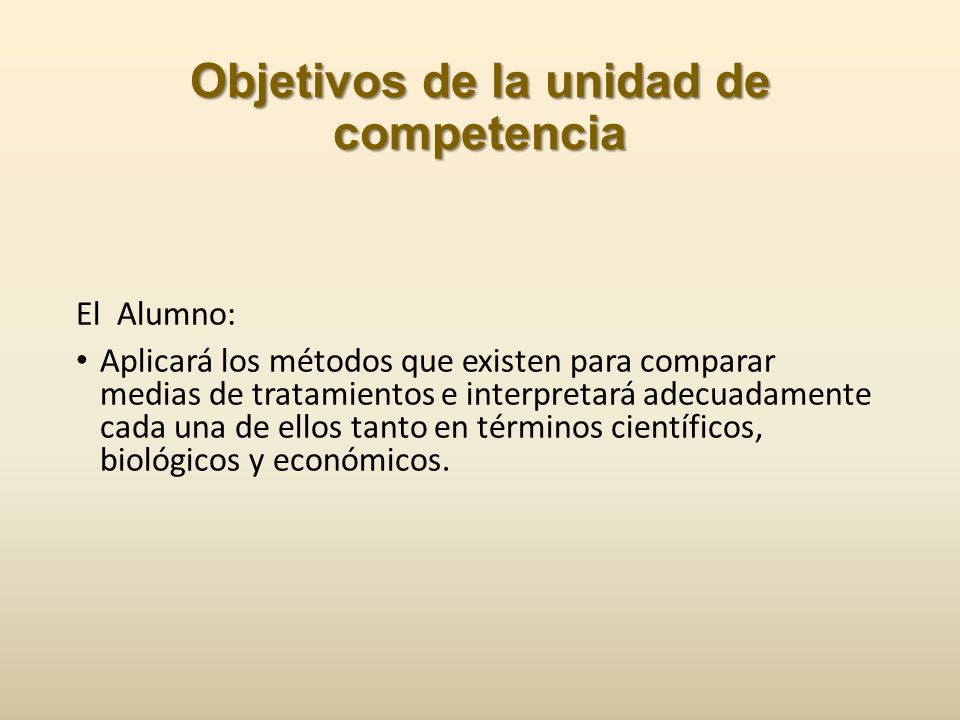 Objetivos de la unidad de competencia

El Alumno:

• Aplicará los métodos que existen para comparar medias de tratamientos e interpretará adecuadamente cada una de ellos tanto en términos científicos, biológicos y económicos.